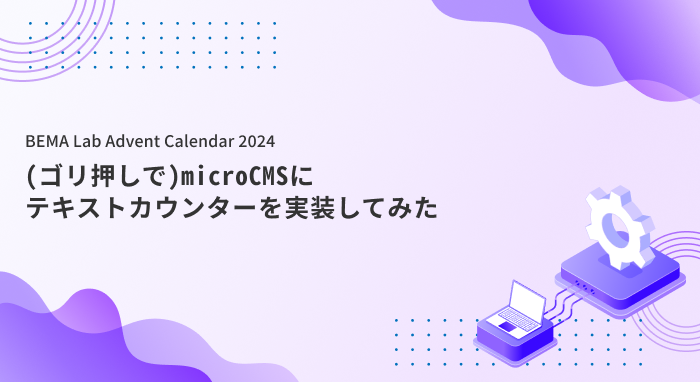 BEMA Lab Advent Calendar 2024

(ゴリ押しで)microCMSにテキストカウンターを実装してみた